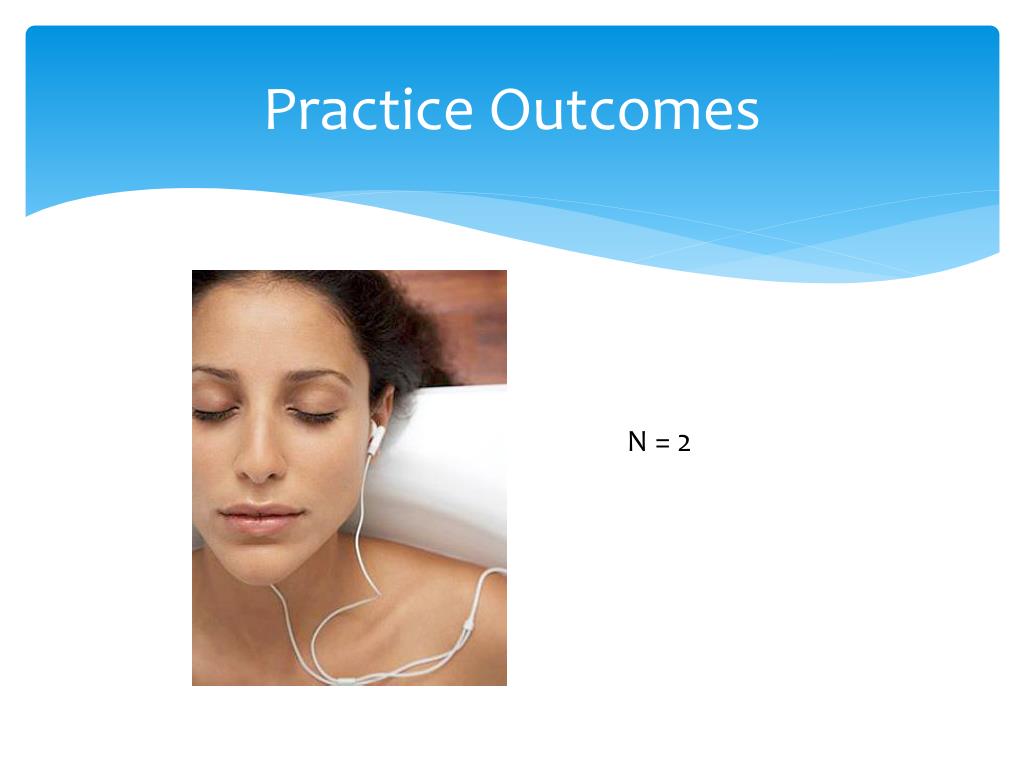 Practice Outcomes

N = 2